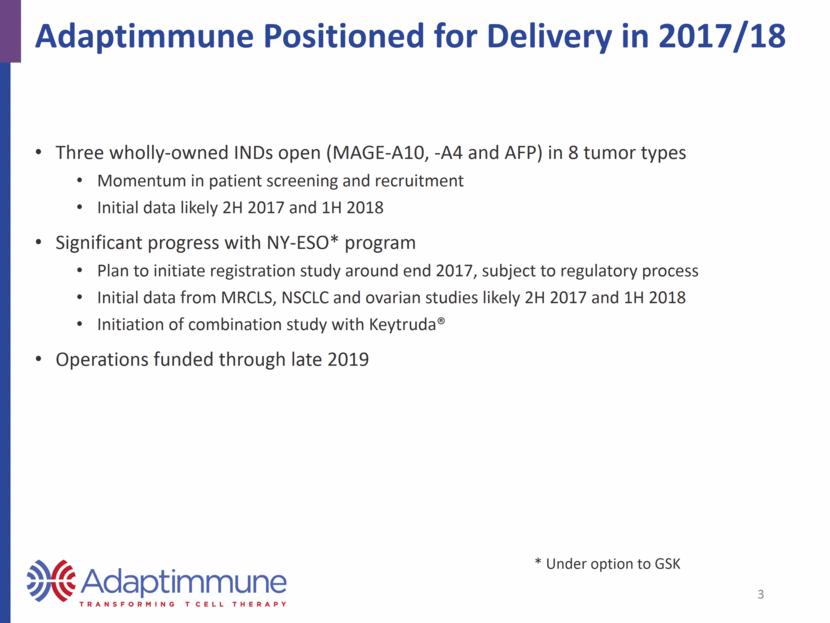 Adaptimmune Positioned for Delivery in 2017/18

• Three wholly-owned INDs open (MAGE-A10, -A4 and AFP) in 8 tumor types
  • Momentum in patient screening and recruitment
  • Initial data likely 2H 2017 and 1H 2018
• Significant progress with NY-ESO* program
  • Plan to initiate registration study around end 2017, subject to regulatory process
  • Initial data from MRCLS, NSCLC and ovarian studies likely 2H 2017 and 1H 2018
  • Initiation of combination study with Keytruda®
• Operations funded through late 2019

* Under option to GSK

Adaptimmune
TRANSFORMING T CELL THERAPY

3